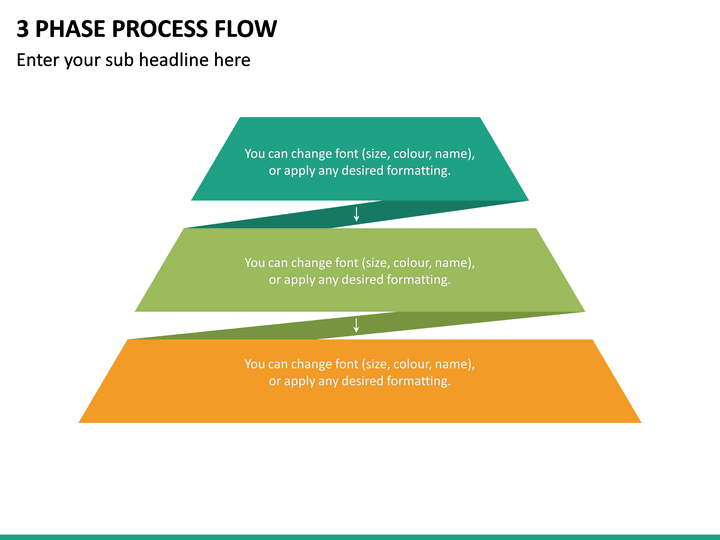 3 PHASE PROCESS FLOW

Enter your sub headline here

You can change font (size, colour, name), or apply any desired formatting.

You can change font (size, colour, name), or apply any desired formatting.

You can change font (size, colour, name), or apply any desired formatting.